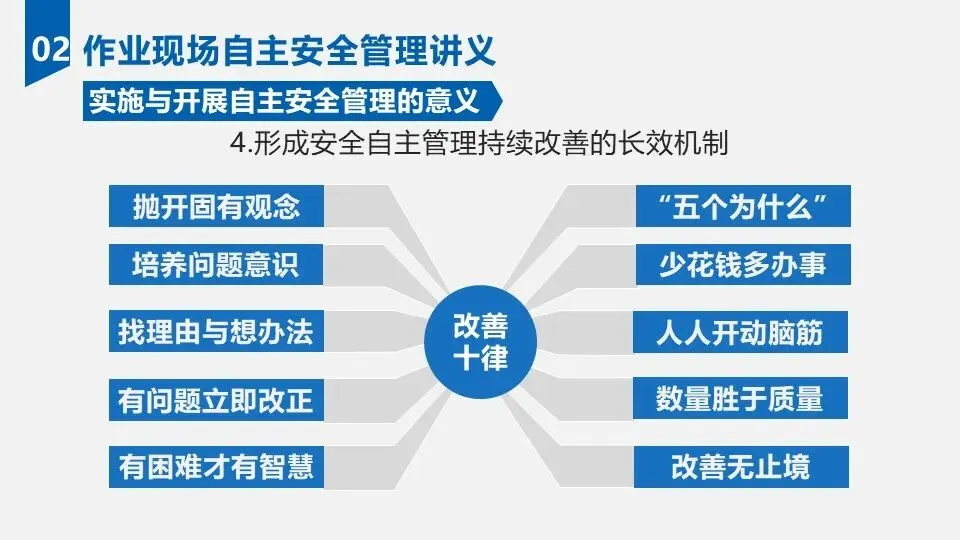 02 作业现场自主安全管理讲义

实施与开展自主安全管理的意义

4.形成安全自主管理持续改善的长效机制

抛开固有观念

培养问题意识

找理由与想办法

有问题立即改正

有困难才有智慧

改善十律

“五个为什么”

少花钱多办事

人人开动脑筋

数量胜于质量

改善无止境